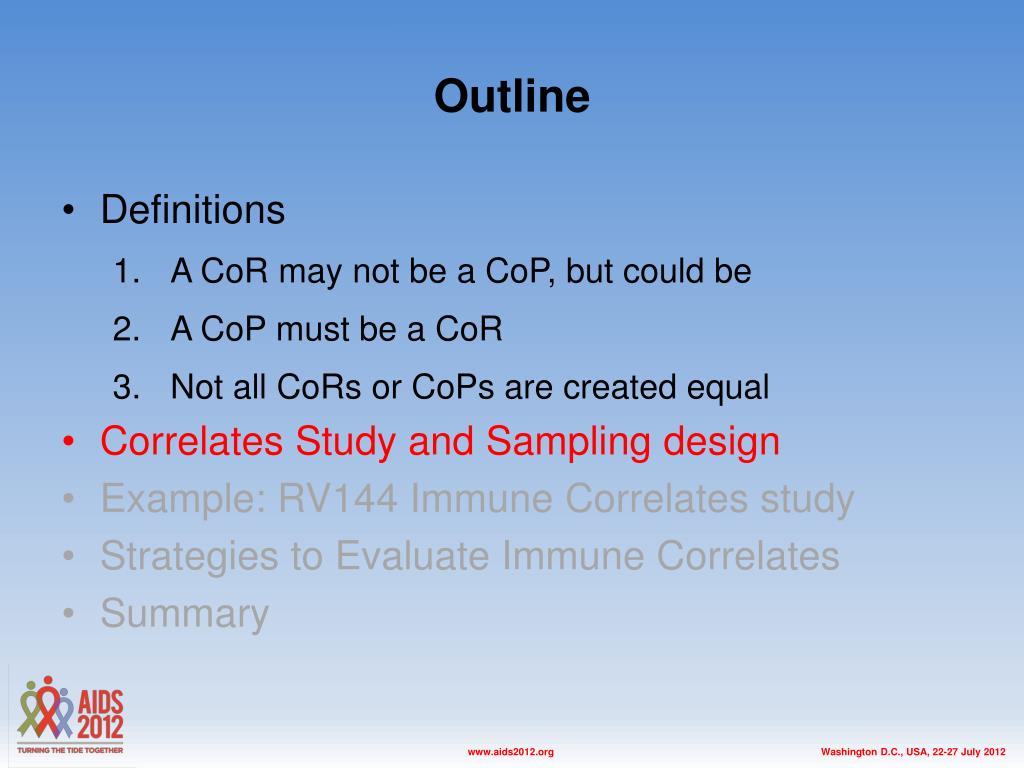 Outline

• Definitions
1. A CoR may not be a CoP, but could be
2. A CoP must be a CoR
3. Not all CoRs or CoPs are created equal
• Correlates Study and Sampling design
• Example: RV144 Immune Correlates study
• Strategies to Evaluate Immune Correlates
• Summary

AIDS 2012
TURNING THE TIDE TOGETHER

www.aids2012.org

Washington D.C., USA, 22-27 July 2012